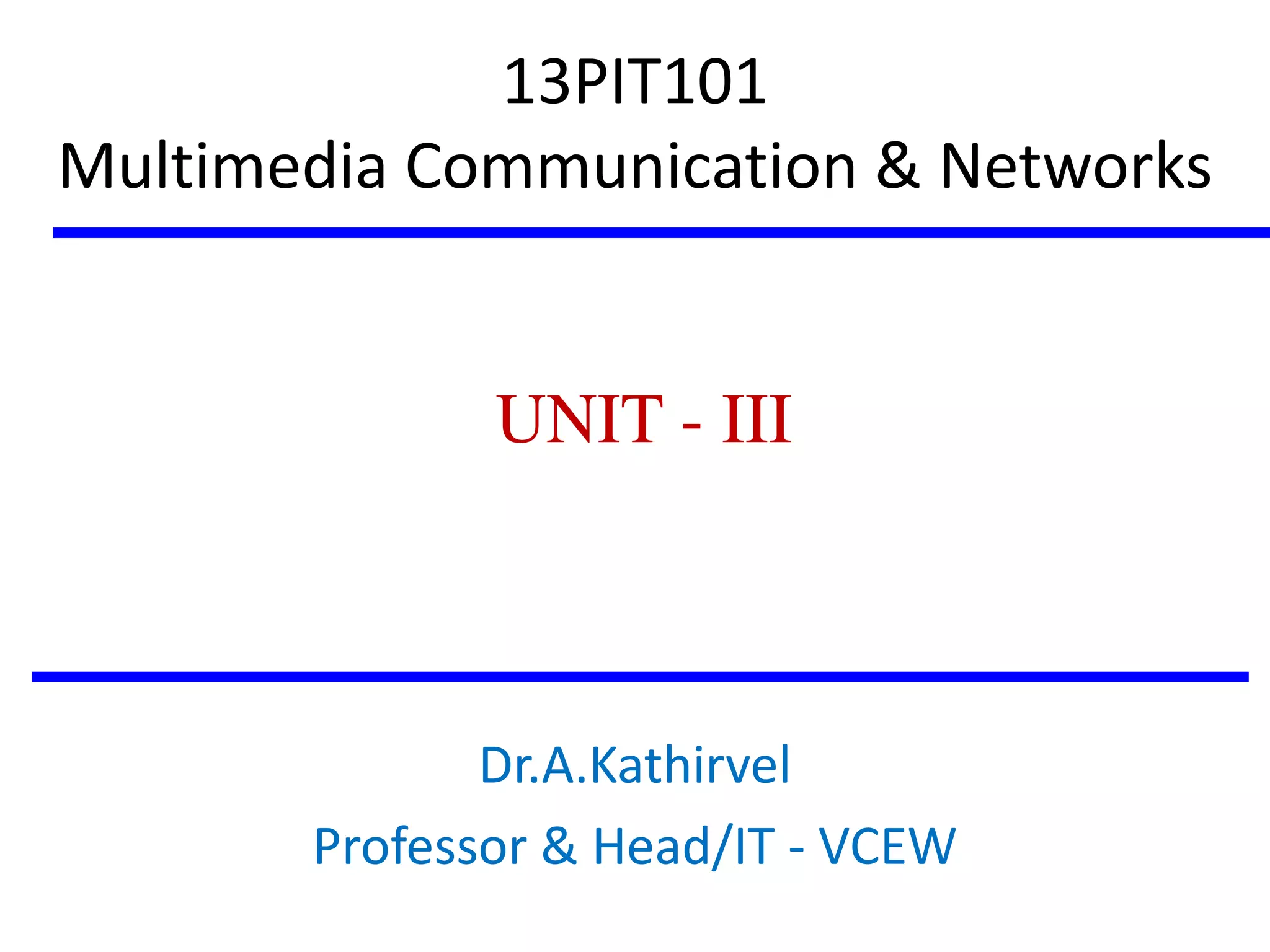 13PIT101
Multimedia Communication & Networks

UNIT - III

Dr.A.Kathirvel
Professor & Head/IT - VCEW